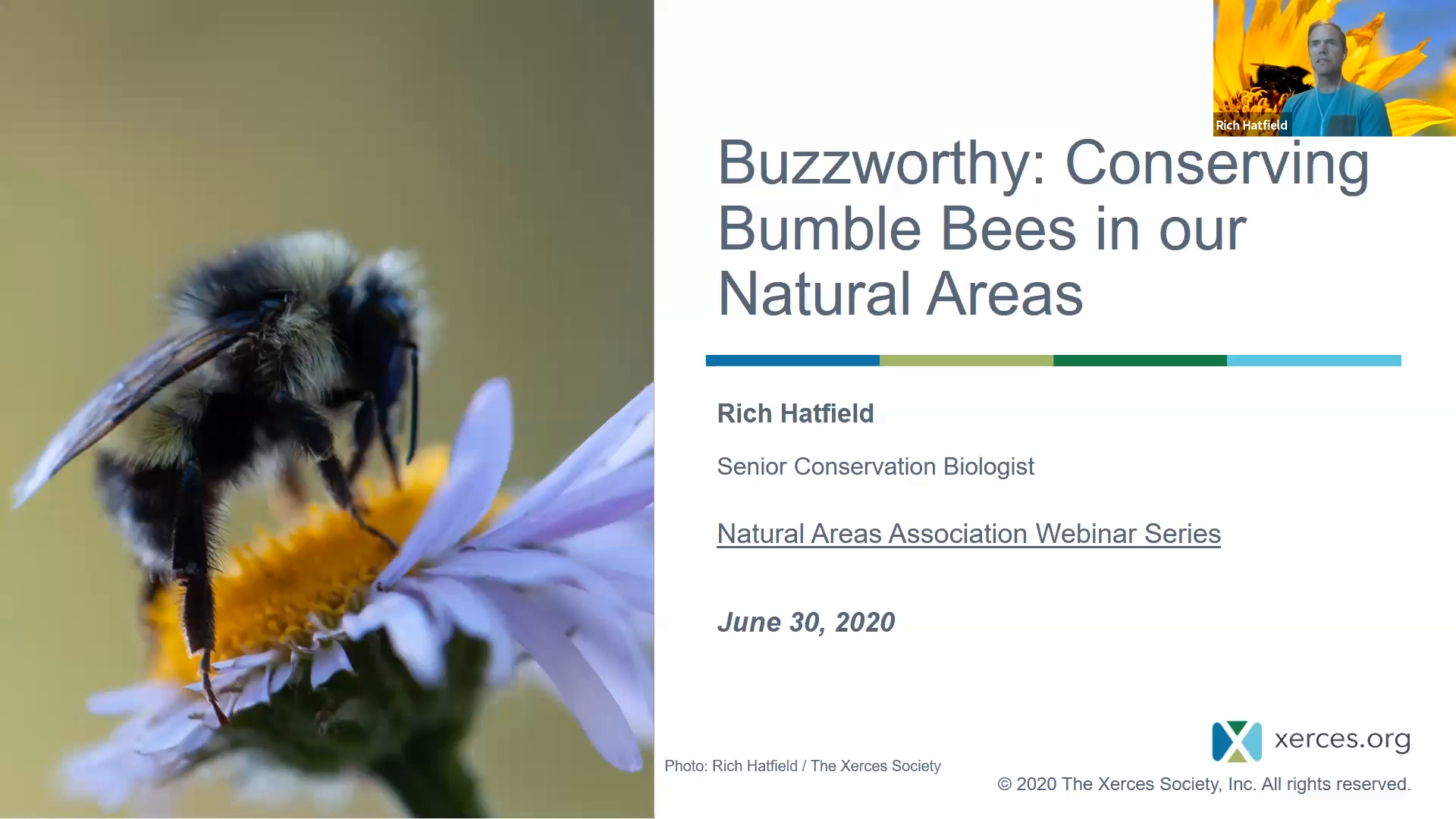 Rich Hatfield

Buzzworthy: Conserving Bumble Bees in our Natural Areas

Rich Hatfield

Senior Conservation Biologist

Natural Areas Association Webinar Series

June 30, 2020

Photo: Rich Hatfield / The Xerces Society

xerces.org

© 2020 The Xerces Society, Inc. All rights reserved.